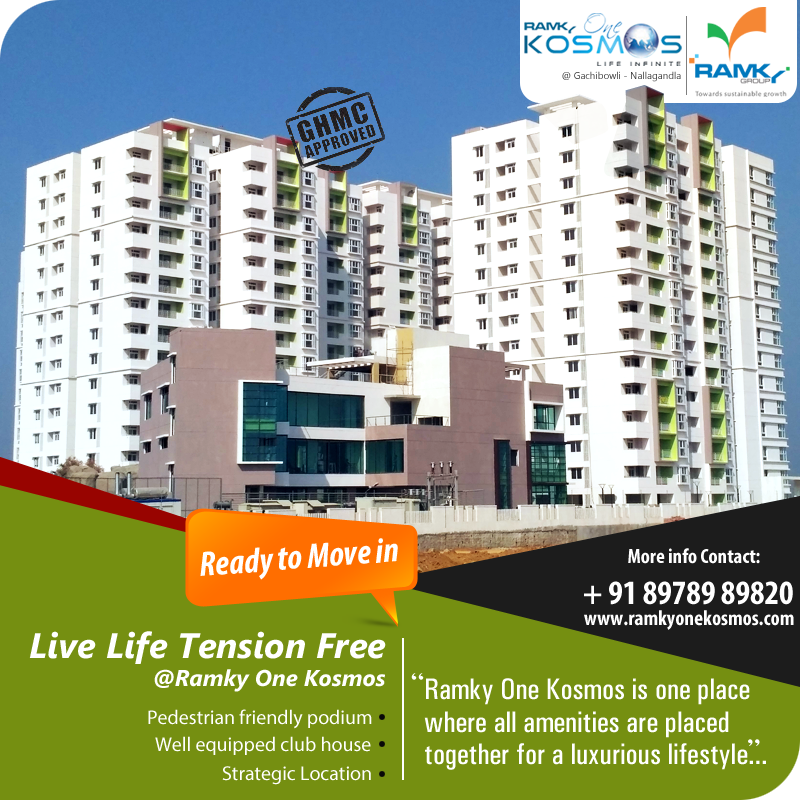 RAMKY One KOSMOS
LIFE INFINITE
@ Gachibowli - Nallagandla

RAMKY GROUP
Towards sustainable growth

GHMC APPROVED

Ready to Move in

More info Contact:
+ 91 89789 89820
www.ramkyonekosmos.com

Live Life Tension Free
@Ramky One Kosmos

Pedestrian friendly podium •
Well equipped club house •
Strategic Location •

"Ramky One Kosmos is one place where all amenities are placed together for a luxurious lifestyle"...